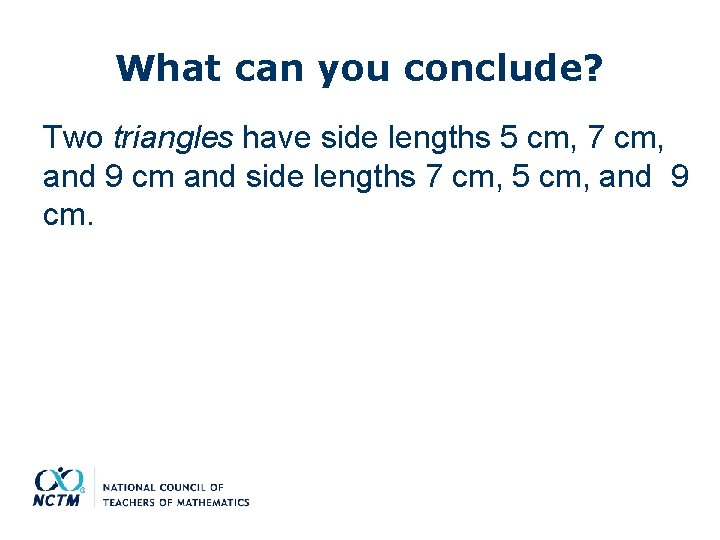 What can you conclude?

Two triangles have side lengths 5 cm, 7 cm, and 9 cm and side lengths 7 cm, 5 cm, and 9 cm.

NCTM
NATIONAL COUNCIL OF
TEACHERS OF MATHEMATICS